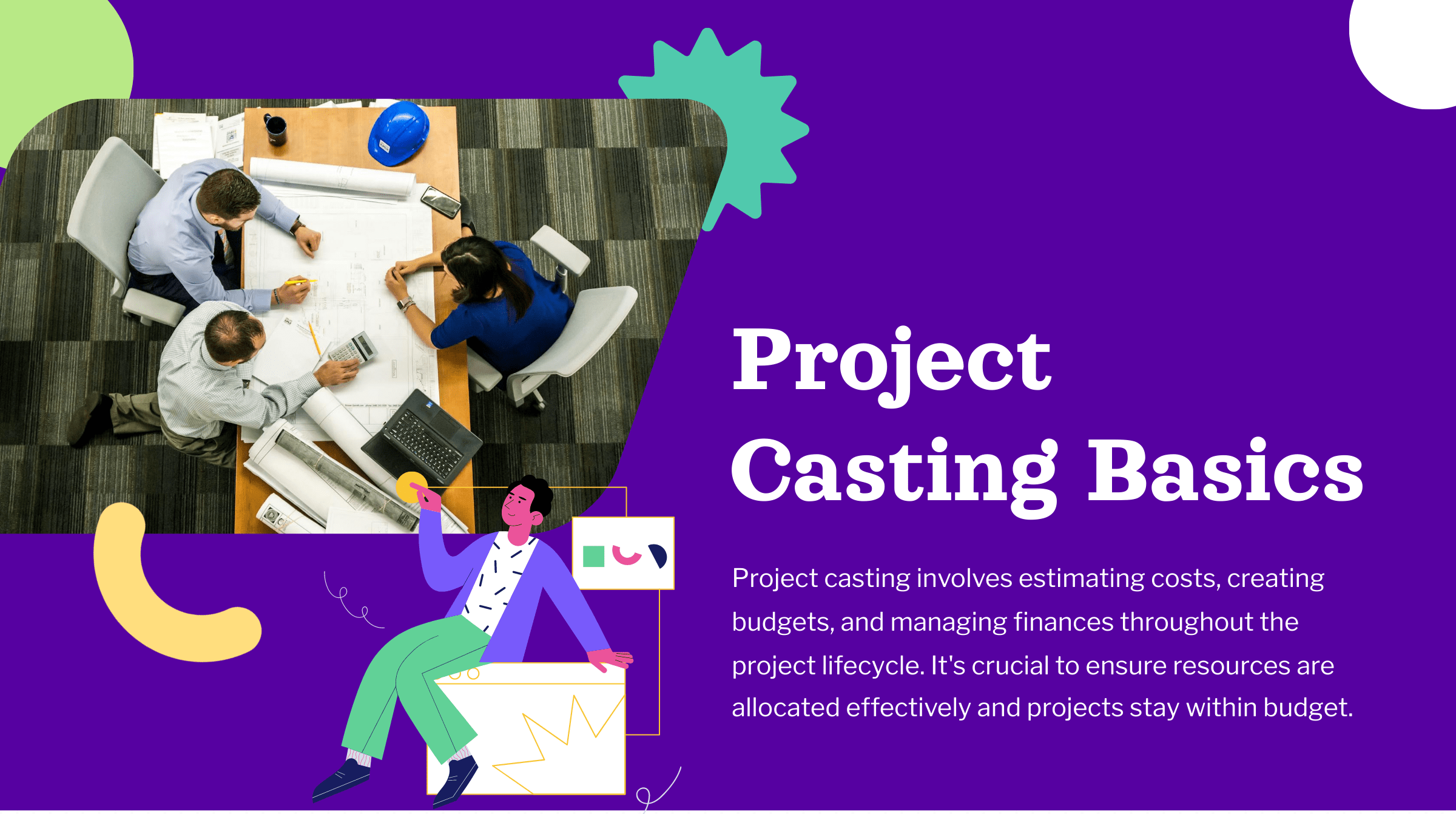 Project Casting Basics

Project casting involves estimating costs, creating budgets, and managing finances throughout the project lifecycle. It's crucial to ensure resources are allocated effectively and projects stay within budget.